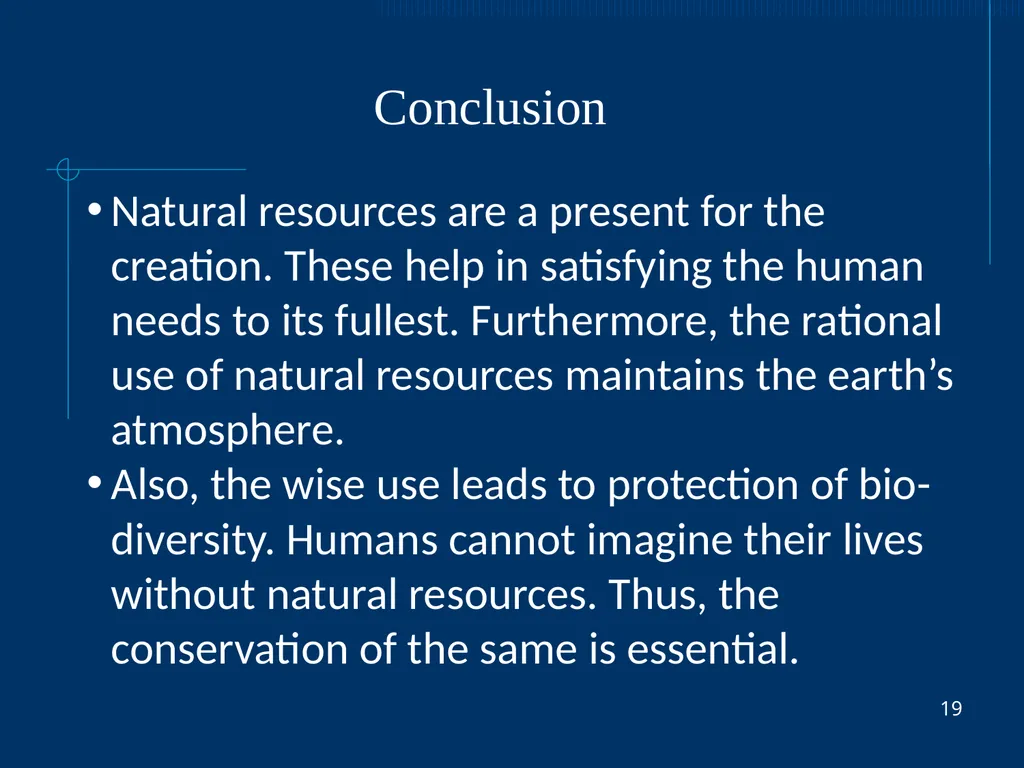 Conclusion

• Natural resources are a present for the creation. These help in satisfying the human needs to its fullest. Furthermore, the rational use of natural resources maintains the earth’s atmosphere.

• Also, the wise use leads to protection of bio-diversity. Humans cannot imagine their lives without natural resources. Thus, the conservation of the same is essential.

19